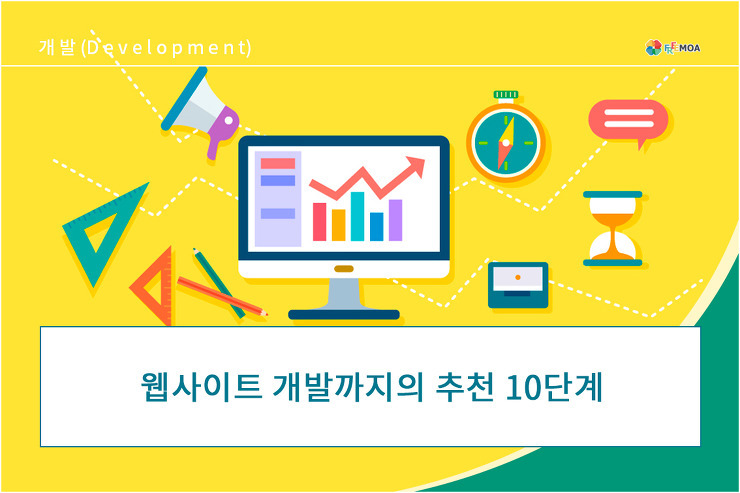 개발(Development)

FREEMOA

웹사이트 개발까지의 추천 10단계